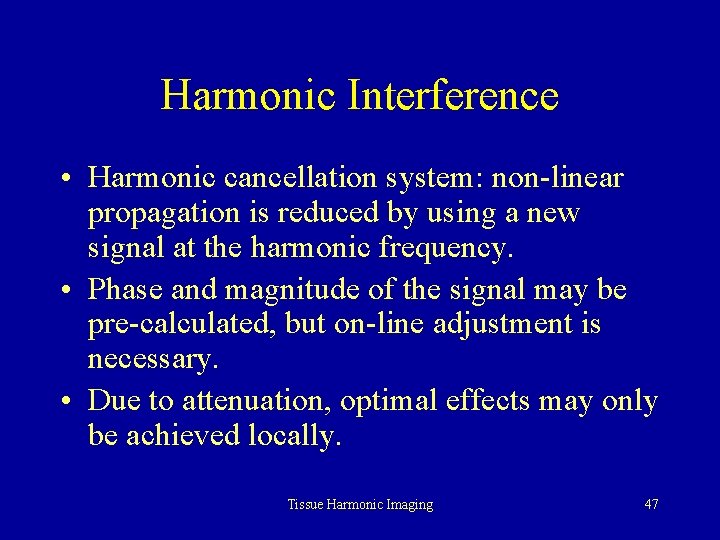 Harmonic Interference

• Harmonic cancellation system: non-linear propagation is reduced by using a new signal at the harmonic frequency.
• Phase and magnitude of the signal may be pre-calculated, but on-line adjustment is necessary.
• Due to attenuation, optimal effects may only be achieved locally.

Tissue Harmonic Imaging

47